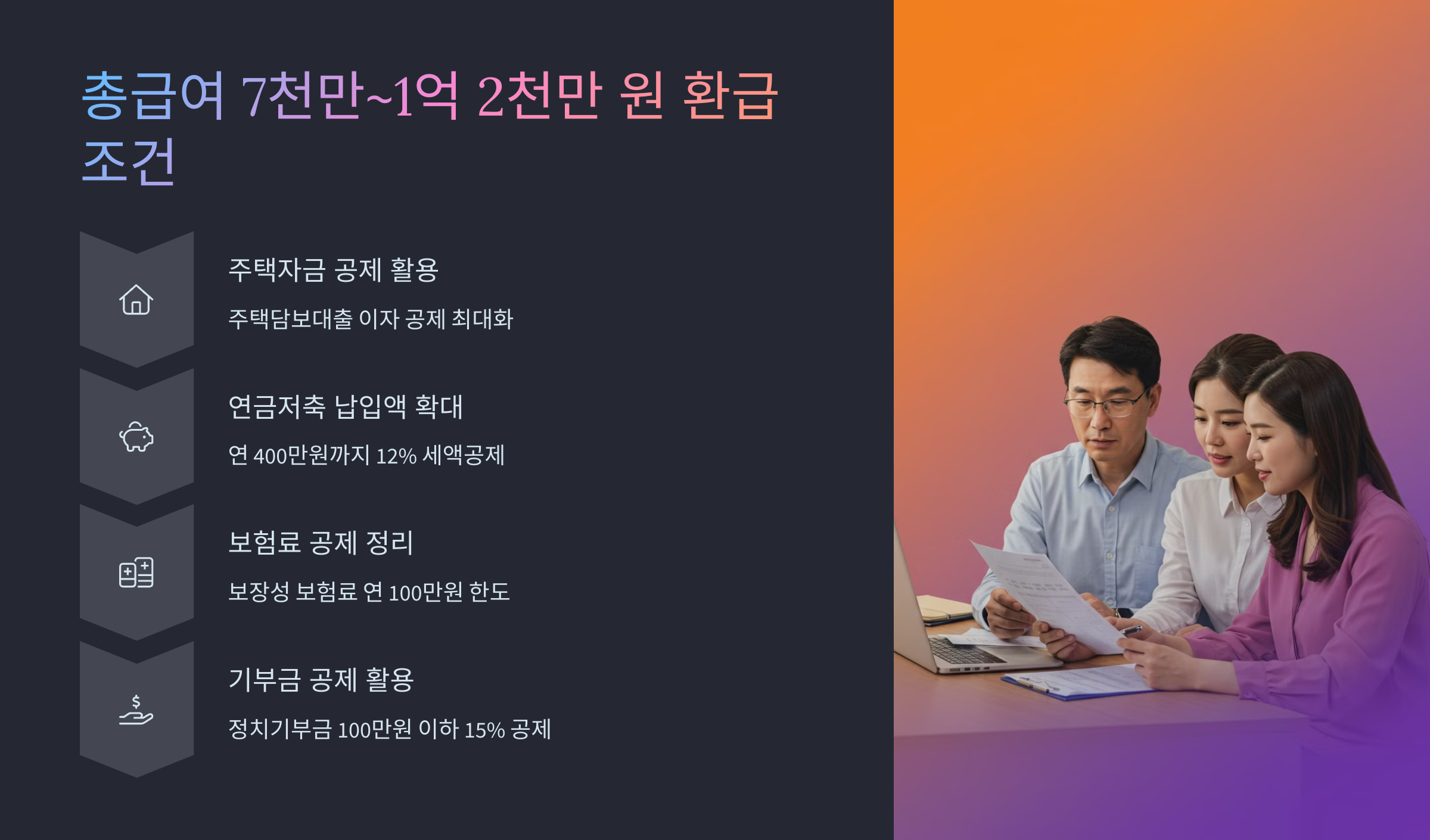 총급여 7천만~1억 2천만 원 환급 조건

주택자금 공제 활용

주택담보대출 이자 공제 최대화

연금저축 납입액 확대

연 400만원까지 12% 세액공제

보험료 공제 정리

보장성 보험료 연 100만원 한도

기부금 공제 활용

정치기부금 100만원 이하 15% 공제